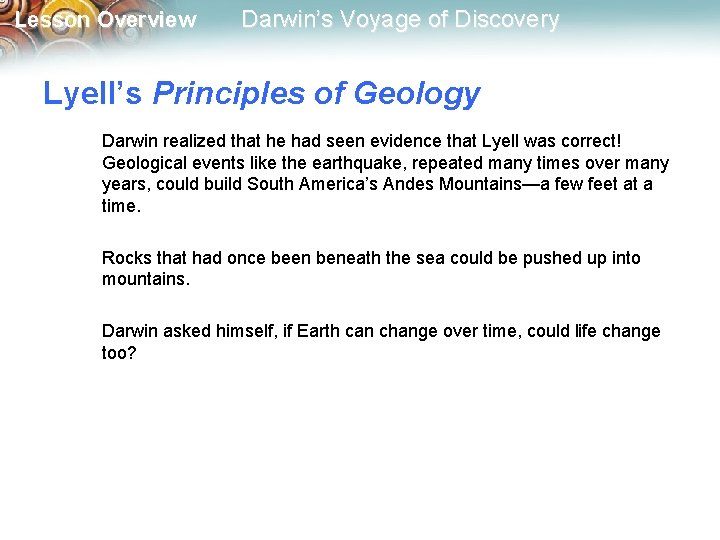 Lesson Overview Darwin's Voyage of Discovery

Lyell's Principles of Geology

Darwin realized that he had seen evidence that Lyell was correct! Geological events like the earthquake, repeated many times over many years, could build South America's Andes Mountains—a few feet at a time.

Rocks that had once been beneath the sea could be pushed up into mountains.

Darwin asked himself, if Earth can change over time, could life change too?